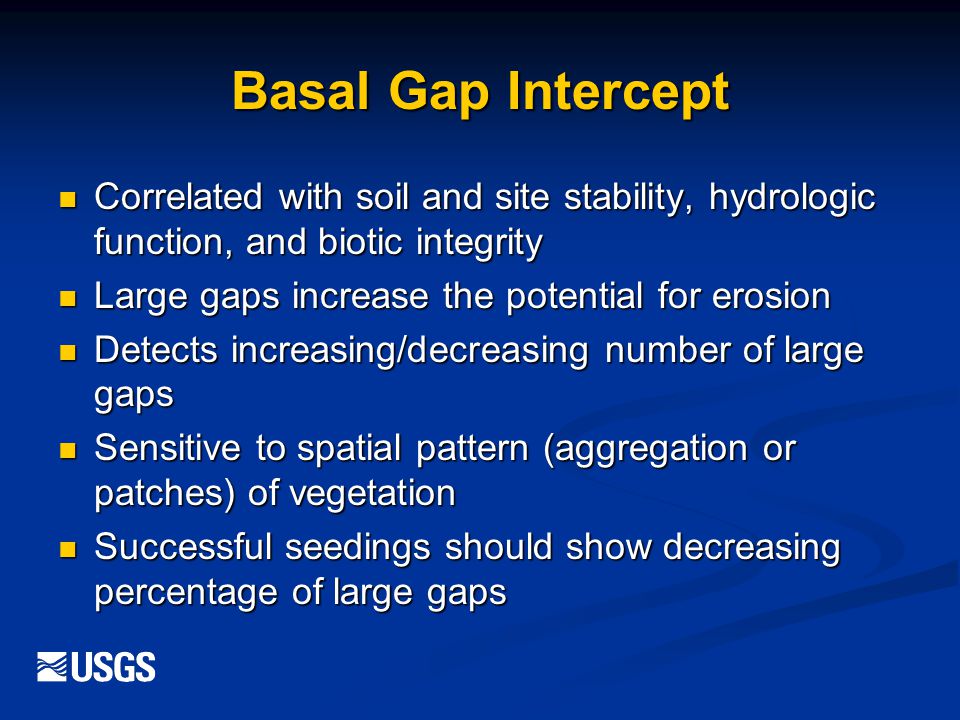 Basal Gap Intercept

- Correlated with soil and site stability, hydrologic function, and biotic integrity
- Large gaps increase the potential for erosion
- Detects increasing/decreasing number of large gaps
- Sensitive to spatial pattern (aggregation or patches) of vegetation
- Successful seedings should show decreasing percentage of large gaps

USGS